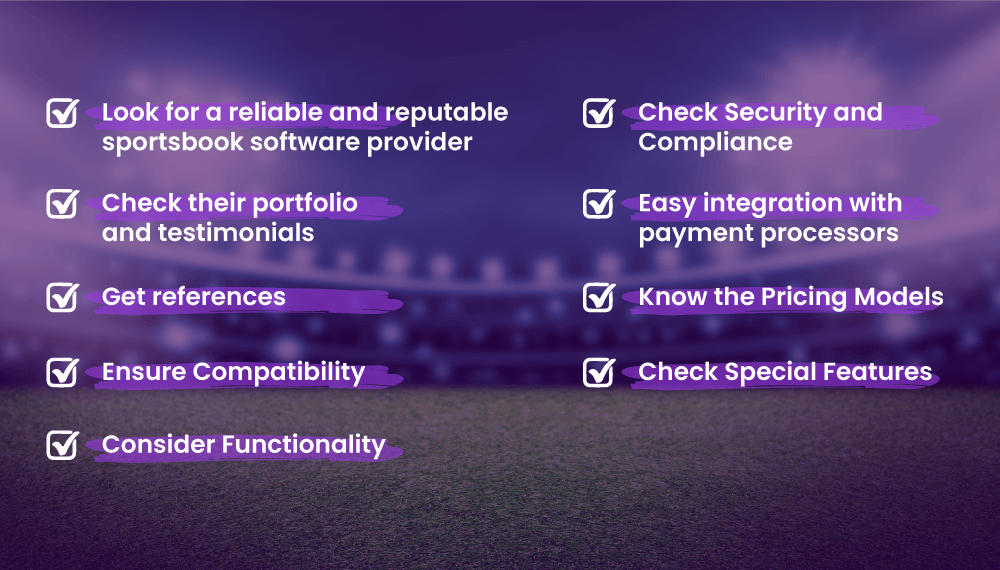 Look for a reliable and reputable sportsbook software provider

Check their portfolio and testimonials

Get references

Ensure Compatibility

Consider Functionality

Check Security and Compliance

Easy integration with payment processors

Know the Pricing Models

Check Special Features